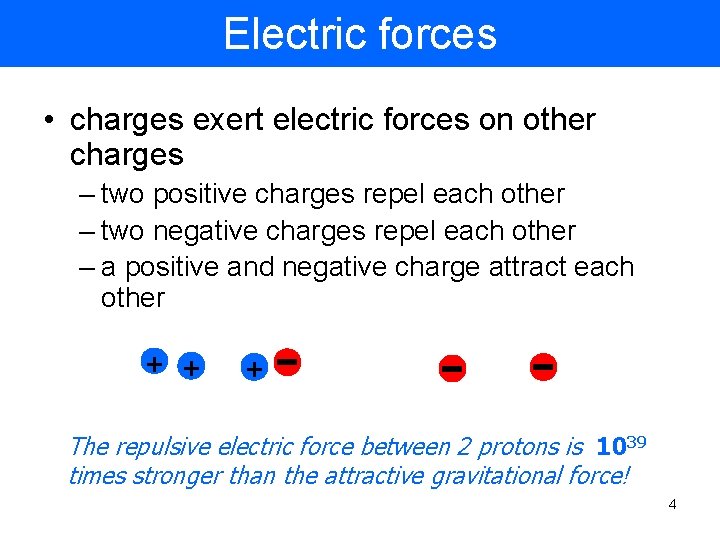 Electric forces

• charges exert electric forces on other charges
– two positive charges repel each other
– two negative charges repel each other
– a positive and negative charge attract each other

+ + + − − −

The repulsive electric force between 2 protons is $10^{39}$ times stronger than the attractive gravitational force!

4